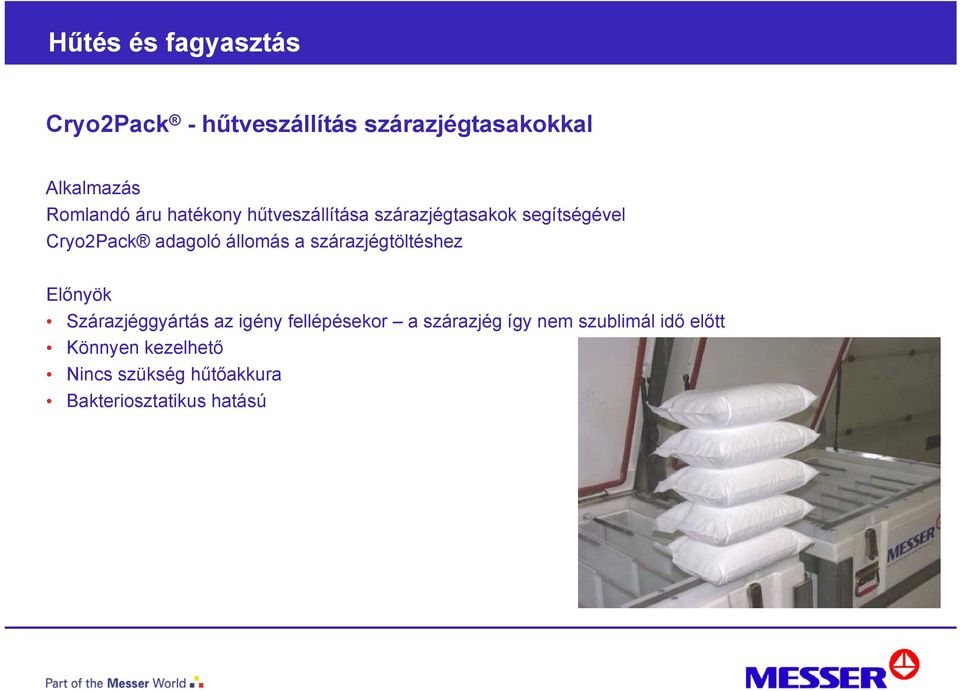 Hűtés és fagyasztás

Cryo2Pack® - hűtveszállítás szárazjégtasakokkal

Alkalmazás
Romlandó áru hatékony hűtveszállítása szárazjégtasakok segítségével
Cryo2Pack® adagoló állomás a szárazjégtöltéshez

Előnyök
• Szárazjéggyártás az igény fellépésekor – a szárazjég így nem szublimál idő előtt
• Könnyen kezelhető
• Nincs szükség hűtőakkura
• Bakteriosztatikus hatású

MESSER

Part of the Messer World

MESSER